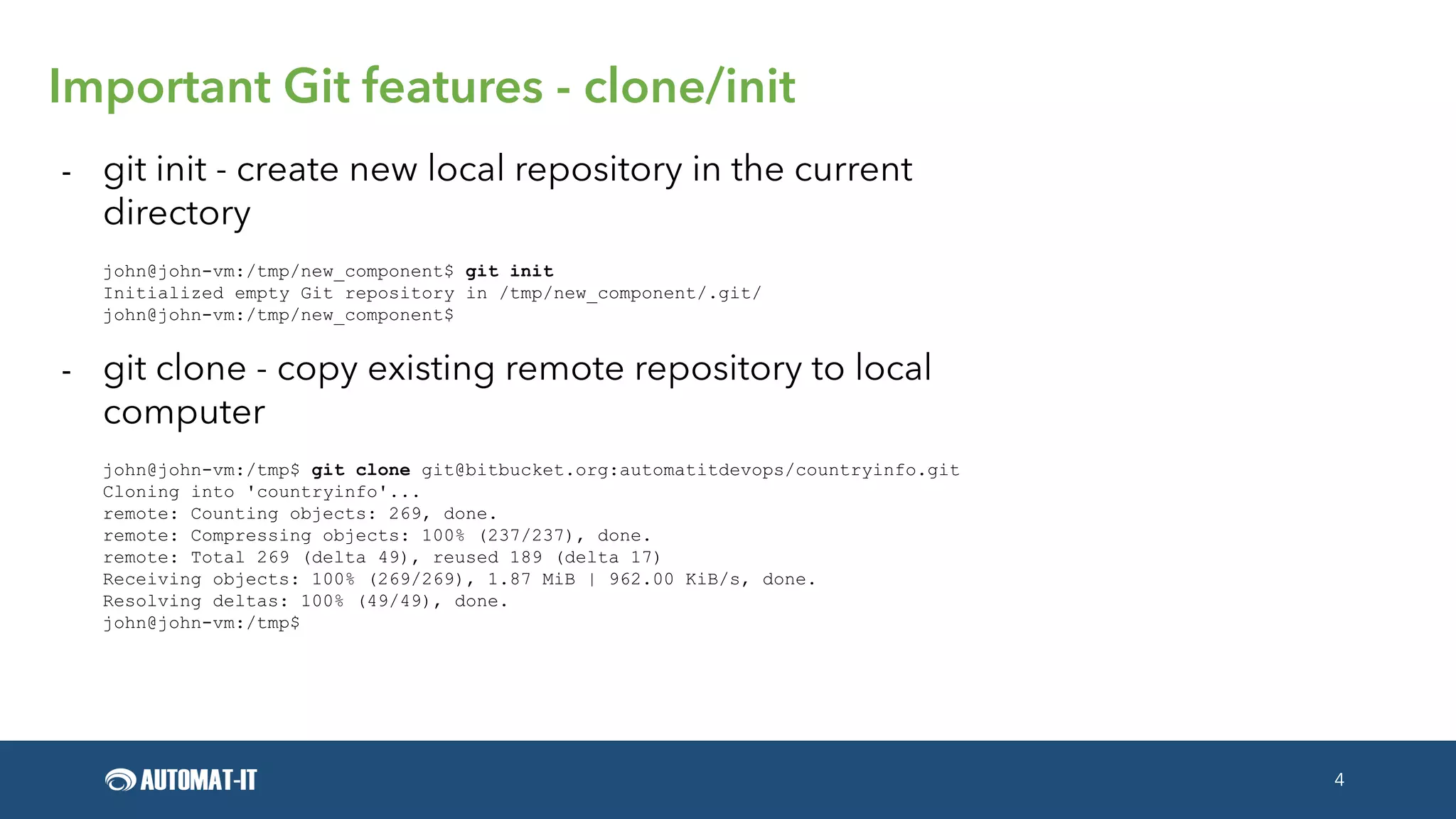 Important Git features - clone/init

- git init - create new local repository in the current directory

john@john-vm:/tmp/new_component$ git init
Initialized empty Git repository in /tmp/new_component/.git/
john@john-vm:/tmp/new_component$

- git clone - copy existing remote repository to local computer

john@john-vm:/tmp$ git clone git@bitbucket.org:automatitdevops/countryinfo.git
Cloning into 'countryinfo'...
remote: Counting objects: 269, done.
remote: Compressing objects: 100% (237/237), done.
remote: Total 269 (delta 49), reused 189 (delta 17)
Receiving objects: 100% (269/269), 1.87 MiB | 962.00 KiB/s, done.
Resolving deltas: 100% (49/49), done.
john@john-vm:/tmp$

AUTOMAT-IT

4